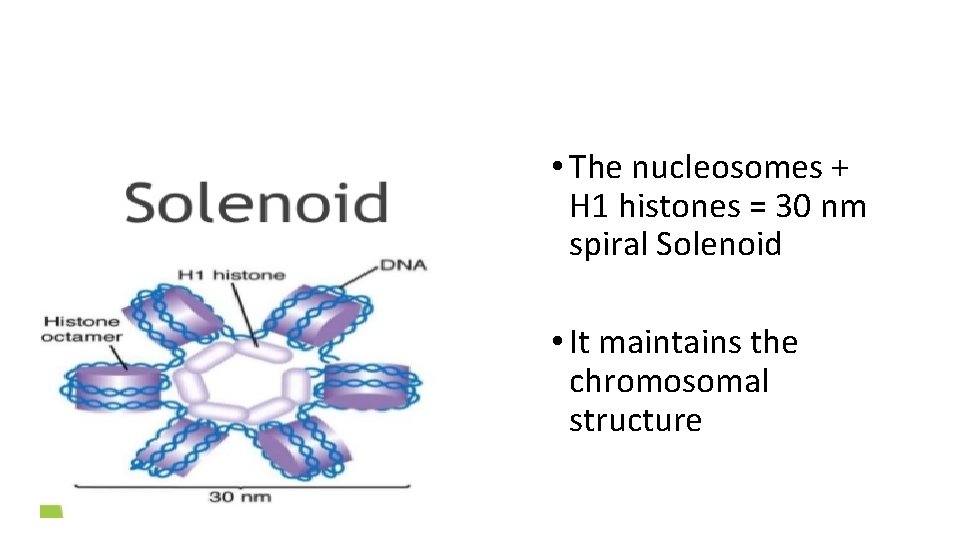 Solenoid

H1 histone

DNA

Histone octamer

30 nm

• The nucleosomes + H1 histones = 30 nm spiral Solenoid

• It maintains the chromosomal structure